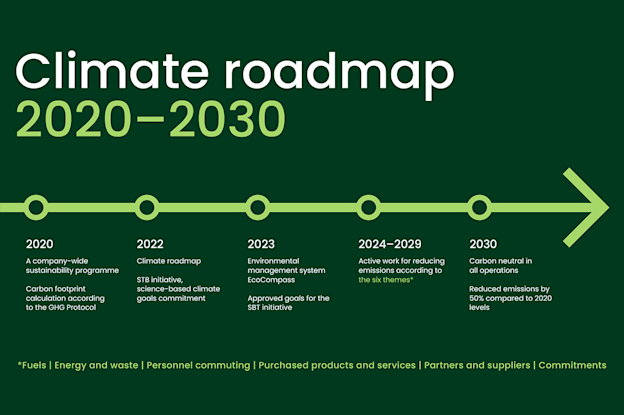 Climate roadmap
2020–2030

2020
A company-wide sustainability programme

Carbon footprint calculation according to the GHG Protocol

2022
Climate roadmap

STB initiative, science-based climate goals commitment

2023
Environmental management system EcoCompass

Approved goals for the SBT initiative

2024–2029
Active work for reducing emissions according to the six themes*

2030
Carbon neutral in all operations

Reduced emissions by 50% compared to 2020 levels

*Fuels | Energy and waste | Personnel commuting | Purchased products and services | Partners and suppliers | Commitments